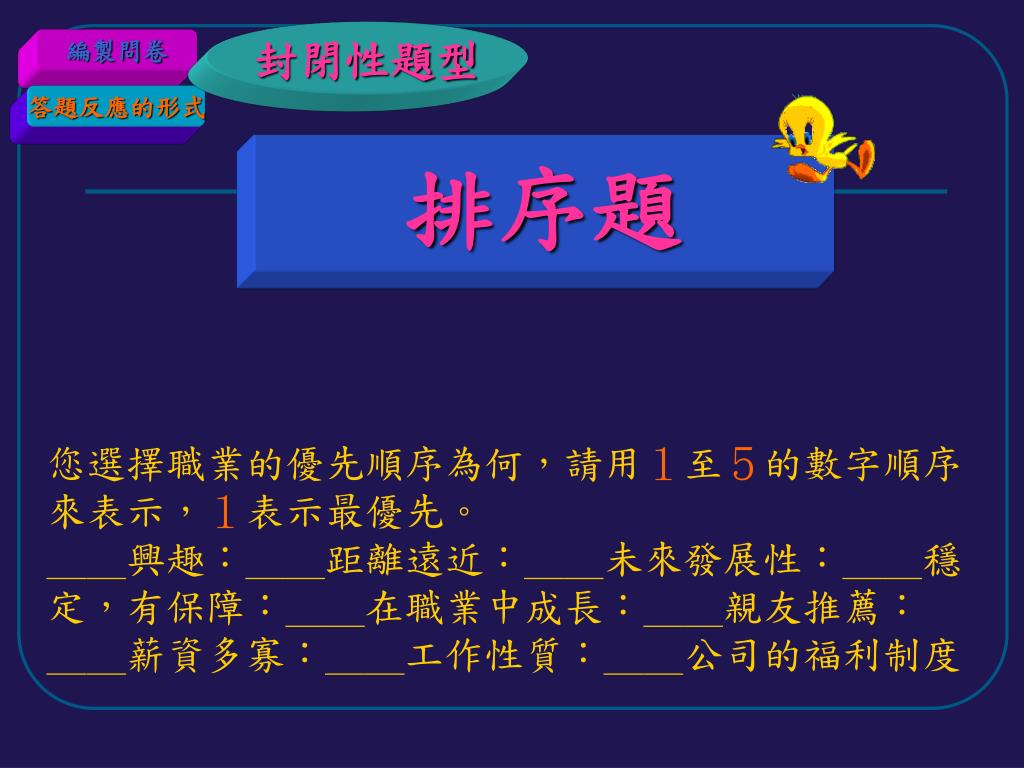 編製問卷

答題反應的形式

封閉性題型

排序題

您選擇職業的優先順序為何，請用 1 至 5 的數字順序來表示，1 表示最優先。
____興趣：____距離遠近：____未來發展性：____穩定，有保障：____在職業中成長：____親友推薦：____薪資多寡：____工作性質：____公司的福利制度